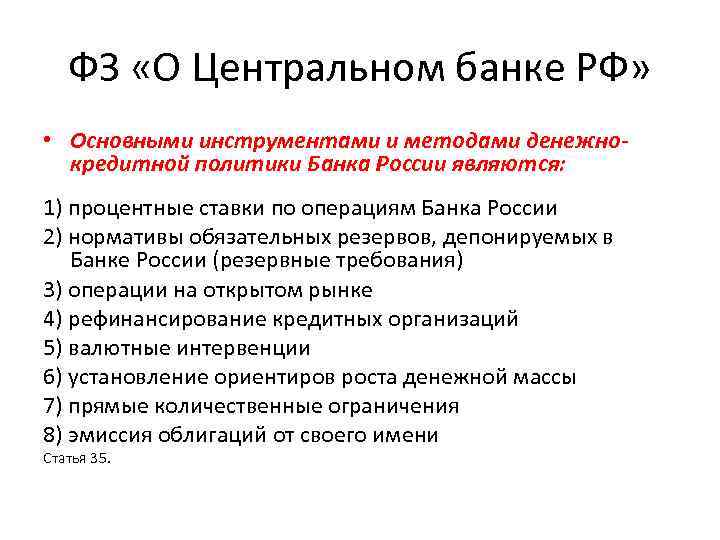 ФЗ «О Центральном банке РФ»

• Основными инструментами и методами денежно-кредитной политики Банка России являются:

1) процентные ставки по операциям Банка России
2) нормативы обязательных резервов, депонируемых в Банке России (резервные требования)
3) операции на открытом рынке
4) рефинансирование кредитных организаций
5) валютные интервенции
6) установление ориентиров роста денежной массы
7) прямые количественные ограничения
8) эмиссия облигаций от своего имени
Статья 35.